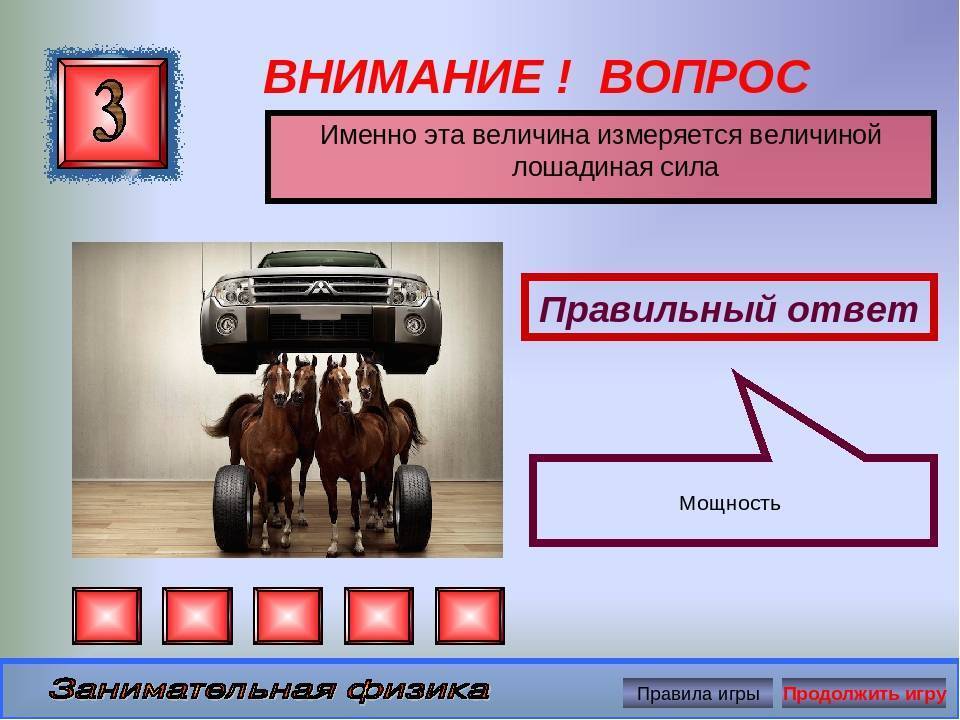 3

ВНИМАНИЕ ! ВОПРОС

Именно эта величина измеряется величиной лошадиная сила

Правильный ответ

Мощность

Занимательная физика

Правила игры

Продолжить игру